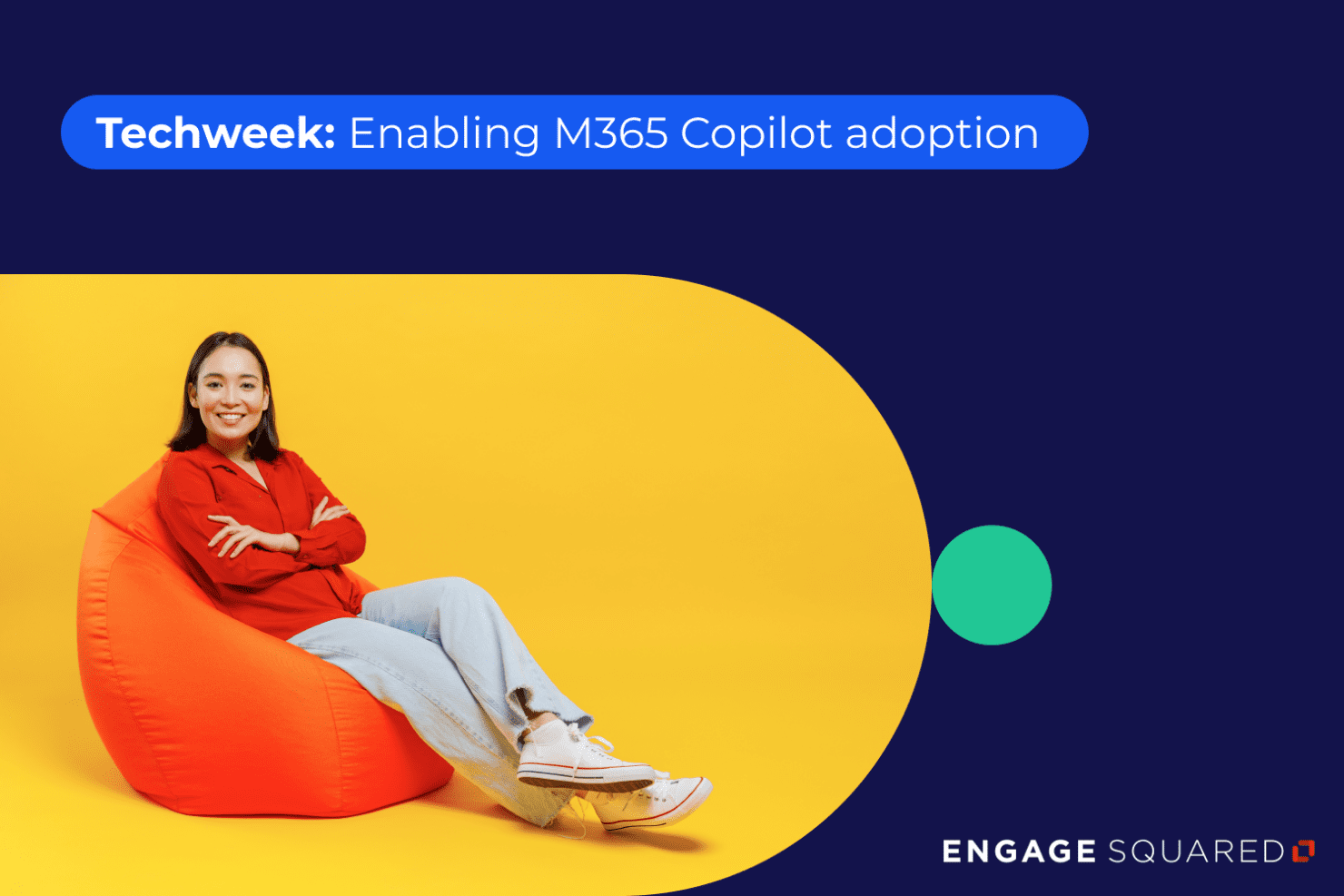 Techweek: Enabling M365 Copilot adoption

ENGAGE SQUARED